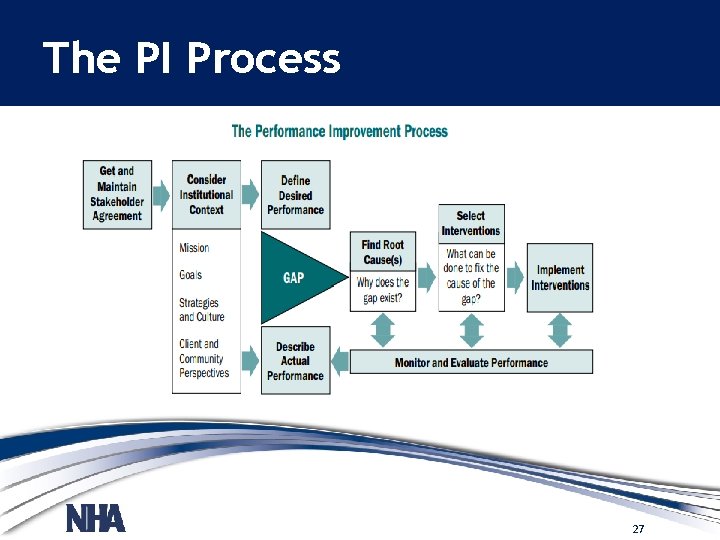 The PI Process

The Performance Improvement Process

Get and Maintain Stakeholder Agreement

Consider Institutional Context

Mission

Goals

Strategies and Culture

Client and Community Perspectives

Define Desired Performance

GAP

Describe Actual Performance

Find Root Cause(s)

Why does the gap exist?

Select Interventions

What can be done to fix the cause of the gap?

Implement Interventions

Monitor and Evaluate Performance

NHA

27